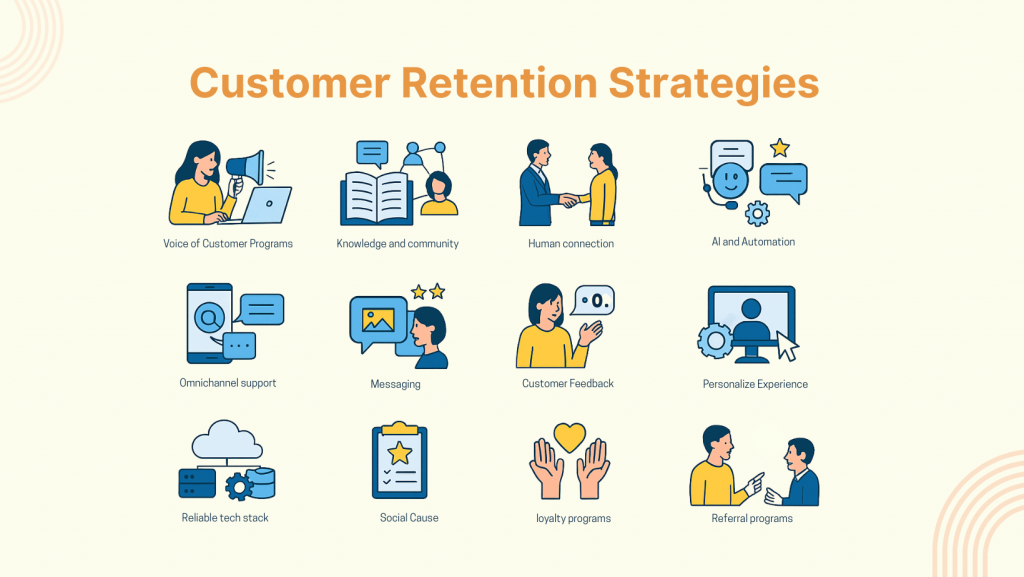 Customer Retention Strategies

Voice of Customer Programs

Knowledge and community

Human connection

AI and Automation

Omnichannel support

Messaging

Customer Feedback

Personalize Experience

Reliable tech stack

Social Cause

loyalty programs

Referral programs